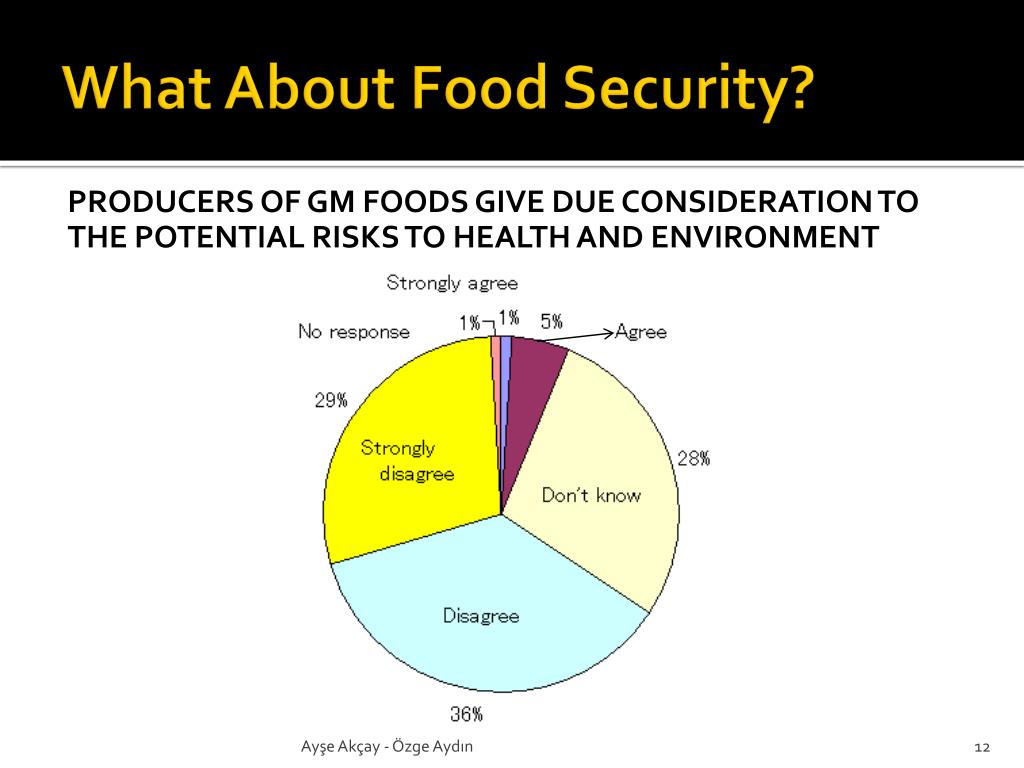 What About Food Security?

PRODUCERS OF GM FOODS GIVE DUE CONSIDERATION TO THE POTENTIAL RISKS TO HEALTH AND ENVIRONMENT

Strongly agree

No response

1%

1%

5%

Agree

29%

Strongly disagree

28%

Don't know

Disagree

36%

Ayşe Akçay - Özge Aydın

12